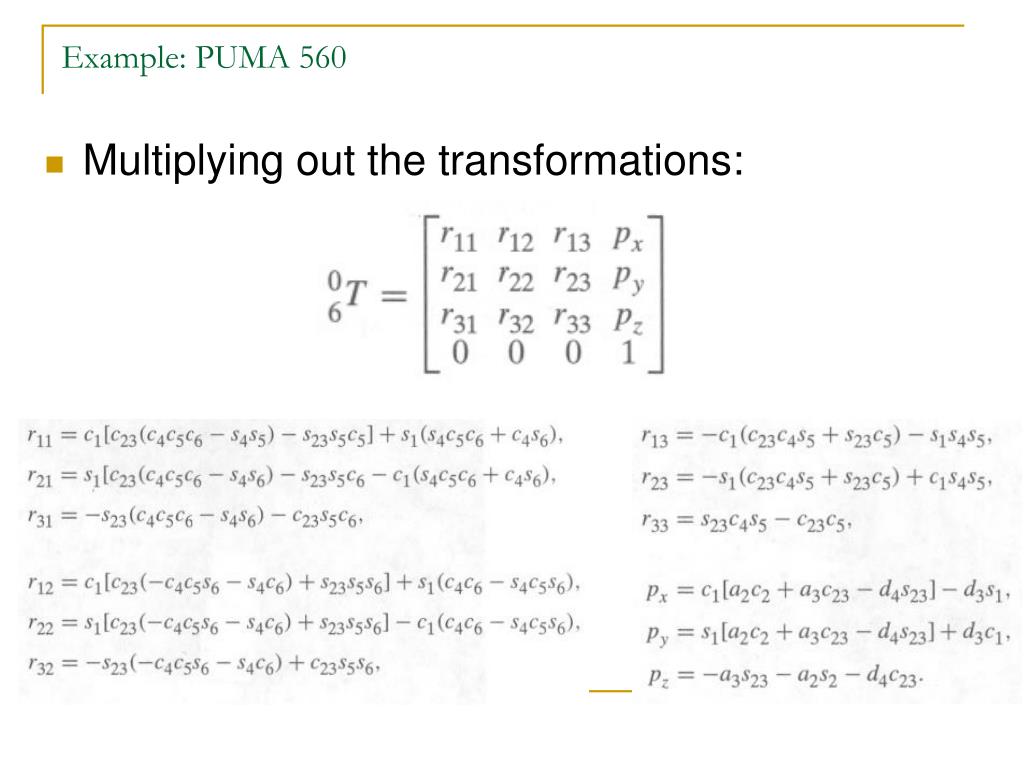 Example: PUMA 560

Multiplying out the transformations:

$^0_6T = \begin{bmatrix} r_{11} & r_{12} & r_{13} & p_x \\ r_{21} & r_{22} & r_{23} & p_y \\ r_{31} & r_{32} & r_{33} & p_z \\ 0 & 0 & 0 & 1 \end{bmatrix}$

$r_{11} = c_1[c_{23}(c_4c_5c_6 - s_4s_5) - s_{23}s_5c_5] + s_1(s_4c_5c_6 + c_4s_6),$

$r_{21} = s_1[c_{23}(c_4c_5c_6 - s_4s_6) - s_{23}s_5c_6 - c_1(s_4c_5c_6 + c_4s_6),$

$r_{31} = -s_{23}(c_4c_5c_6 - s_4s_6) - c_{23}s_5c_6,$

$r_{12} = c_1[c_{23}(-c_4c_5s_6 - s_4c_6) + s_{23}s_5s_6] + s_1(c_4c_6 - s_4c_5s_6),$

$r_{22} = s_1[c_{23}(-c_4c_5s_6 - s_4c_6) + s_{23}s_5s_6] - c_1(c_4c_6 - s_4c_5s_6),$

$r_{32} = -s_{23}(-c_4c_5s_6 - s_4c_6) + c_{23}s_5s_6,$

$r_{13} = -c_1(c_{23}c_4s_5 + s_{23}c_5) - s_1s_4s_5,$

$r_{23} = -s_1(c_{23}c_4s_5 + s_{23}c_5) + c_1s_4s_5,$

$r_{33} = s_{23}c_4s_5 - c_{23}c_5,$

$p_x = c_1[a_2c_2 + a_3c_{23} - d_4s_{23}] - d_3s_1,$

$p_y = s_1[a_2c_2 + a_3c_{23} - d_4s_{23}] + d_3c_1,$

$p_z = -a_3s_{23} - a_2s_2 - d_4c_{23}.$